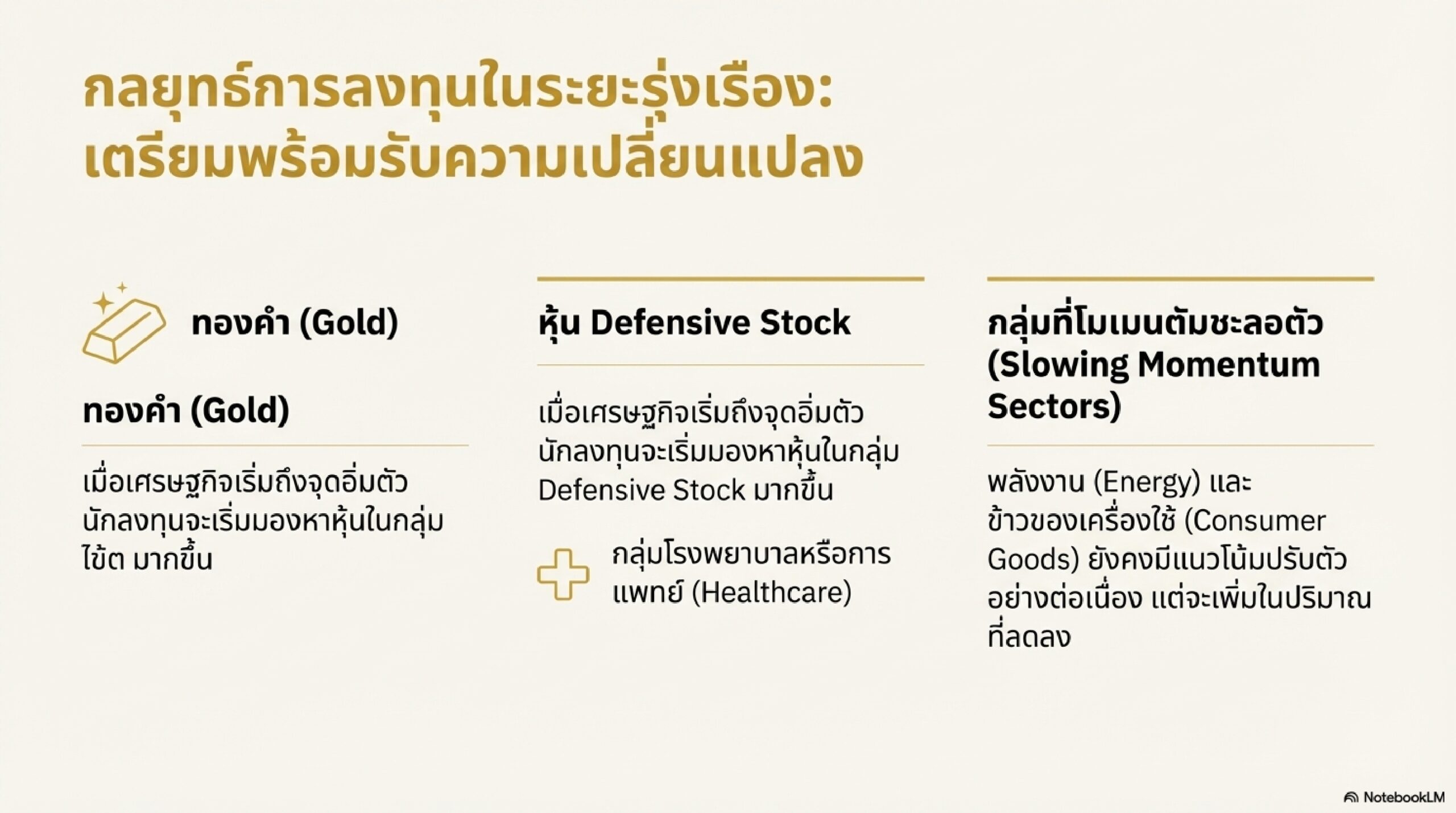 กลยุทธ์การลงทุนในระยะรุ่งเรือง:
เตรียมพร้อมรับความเปลี่ยนแปลง

ทองคำ (Gold)

ทองคำ (Gold)

เมื่อเศรษฐกิจเริ่มถึงจุดอิ่มตัว นักลงทุนจะเริ่มมองหาหุ้นในกลุ่ม ไข้ต มากขึ้น

หุ้น Defensive Stock

เมื่อเศรษฐกิจเริ่มถึงจุดอิ่มตัว นักลงทุนจะเริ่มมองหาหุ้นในกลุ่ม Defensive Stock มากขึ้น

กลุ่มโรงพยาบาลหรือการแพทย์ (Healthcare)

กลุ่มที่โมเมนตัมชะลอตัว (Slowing Momentum Sectors)

พลังงาน (Energy) และ ข้าวของเครื่องใช้ (Consumer Goods) ยังคงมีแนวโน้มปรับตัวอย่างต่อเนื่อง แต่จะเพิ่มในปริมาณที่ลดลง

NotebookLM